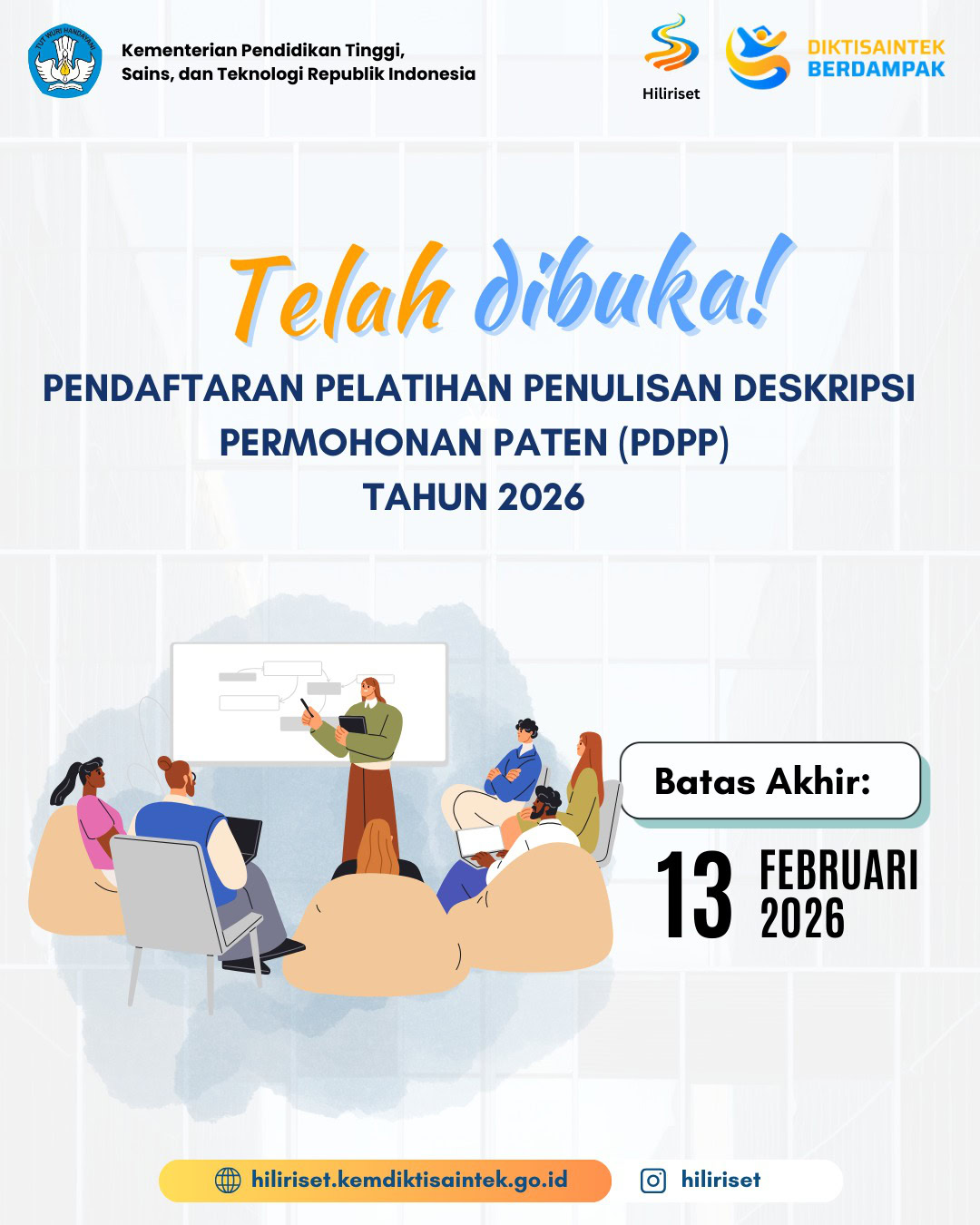 TUT WURI HANDAYANI

Kementerian Pendidikan Tinggi, Sains, dan Teknologi Republik Indonesia

Hiliriset

DIKTISAINTEK BERDAMPAK

Telah dibuka!

PENDAFTARAN PELATIHAN PENULISAN DESKRIPSI PERMOHONAN PATEN (PDPP) TAHUN 2026

Batas Akhir:

13 FEBRUARI 2026

hiliriset.kemdiktisaintek.go.id

hiliriset